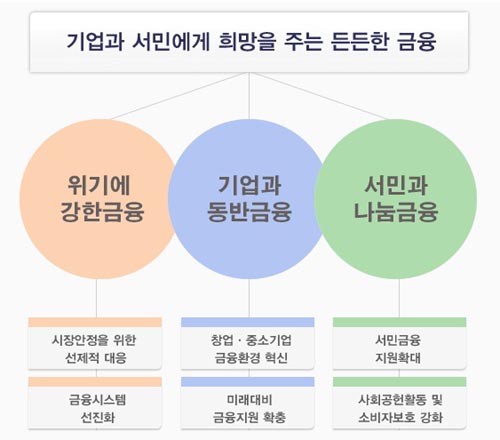 기업과 서민에게 희망을 주는 든든한 금융

위기에 강한금융

기업과 동반금융

서민과 나눔금융

시장안정을 위한 선제적 대응

금융시스템 선진화

창업 · 중소기업 금융환경 혁신

미래대비 금융지원 확충

서민금융 지원확대

사회공헌활동 및 소비자보호 강화